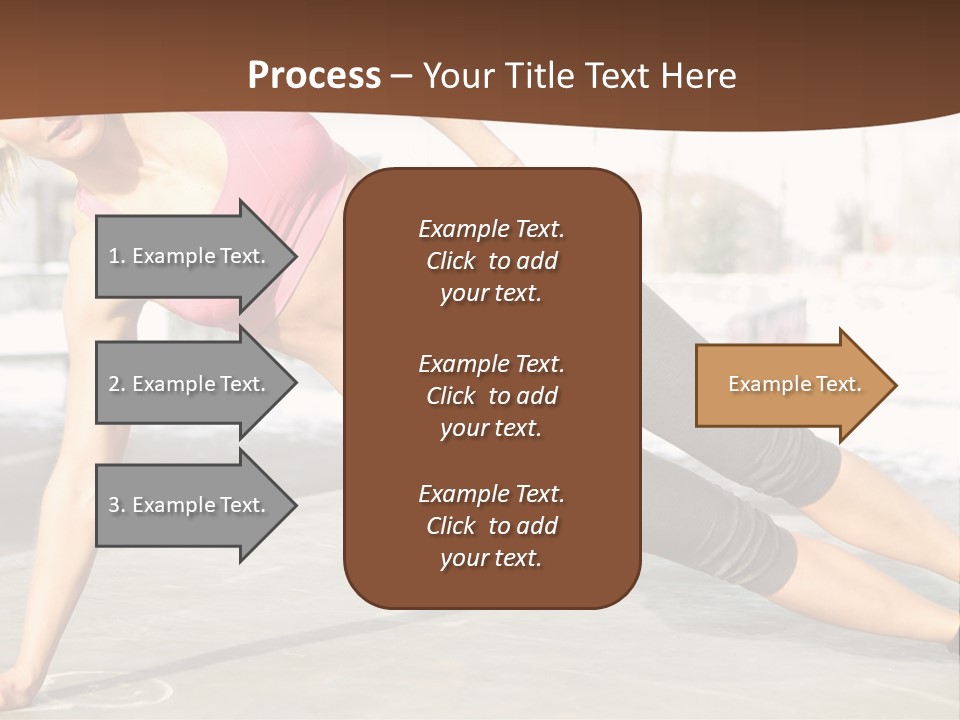 Process – Your Title Text Here

1. Example Text.

2. Example Text.

3. Example Text.

Example Text. Click to add your text.

Example Text. Click to add your text.

Example Text. Click to add your text.

Example Text.